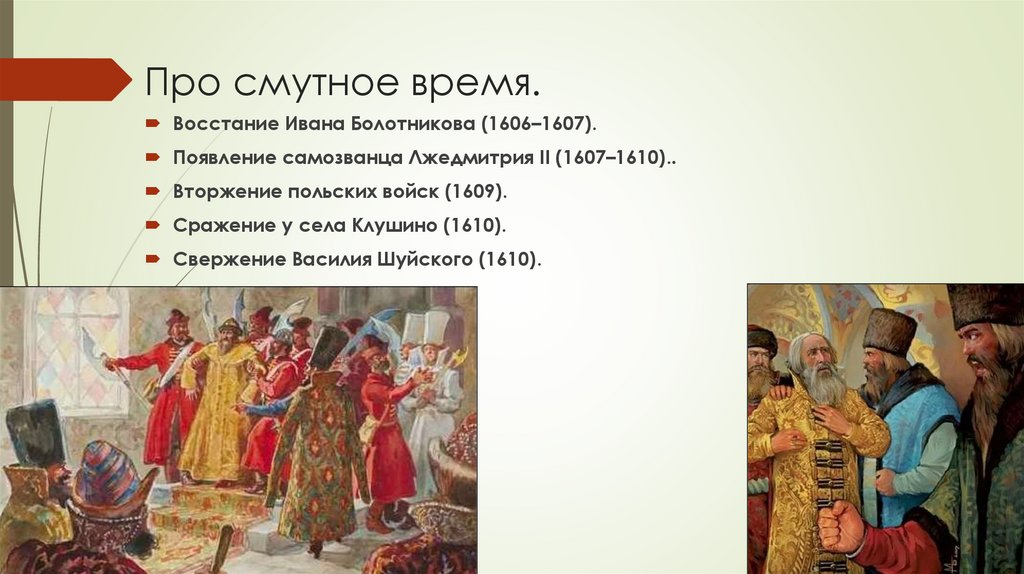 Про смутное время.

Восстание Ивана Болотникова (1606–1607).

Появление самозванца Лжедмитрия II (1607–1610)..

Вторжение польских войск (1609).

Сражение у села Клушино (1610).

Свержение Василия Шуйского (1610).